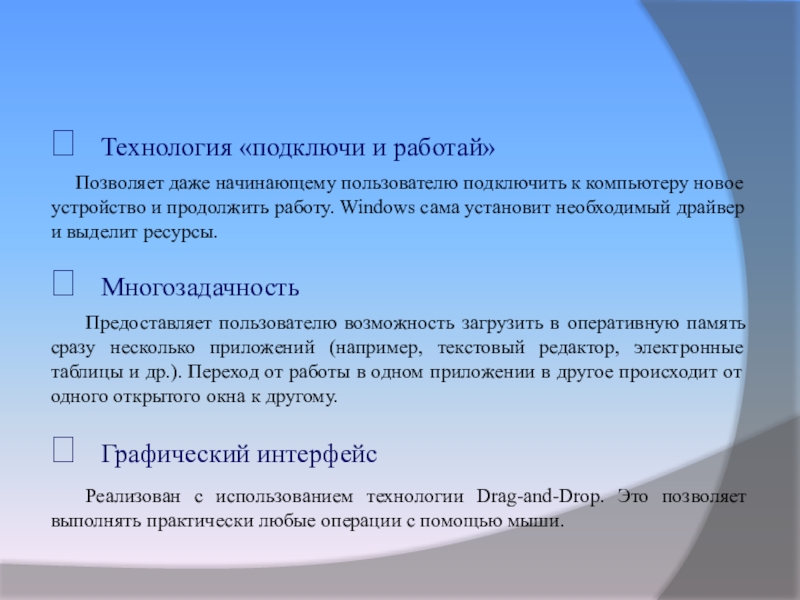 Технология «подключи и работай»

Позволяет даже начинающему пользователю подключить к компьютеру новое устройство и продолжить работу. Windows сама установит необходимый драйвер и выделит ресурсы.

Многозадачность

Предоставляет пользователю возможность загрузить в оперативную память сразу несколько приложений (например, текстовый редактор, электронные таблицы и др.). Переход от работы в одном приложении в другое происходит от одного открытого окна к другому.

Графический интерфейс

Реализован с использованием технологии Drag-and-Drop. Это позволяет выполнять практически любые операции с помощью мыши.